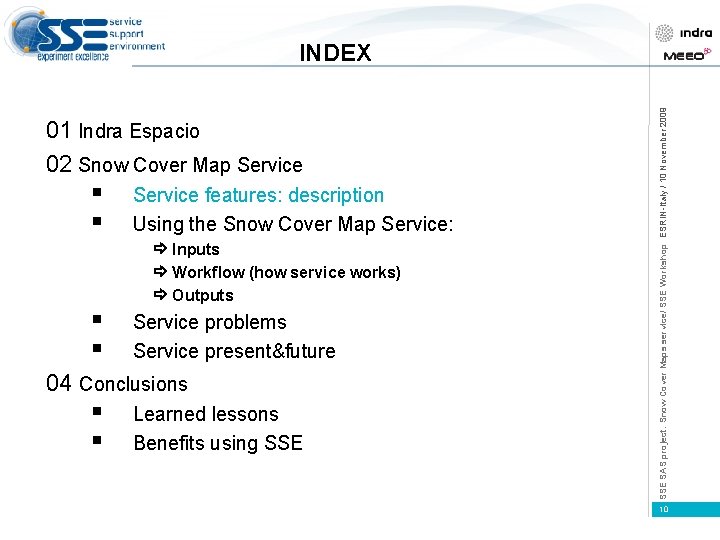 SSE service support environment
experiment excellence

INDEX

indra
MEEO

01 Indra Espacio

02 Snow Cover Map Service

▪ Service features: description

▪ Using the Snow Cover Map Service:

⇨ Inputs

⇨ Workflow (how service works)

⇨ Outputs

▪ Service problems

▪ Service present&future

04 Conclusions

▪ Learned lessons

▪ Benefits using SSE

SSE SAS project. Snow Cover Maps service/ SSE Workshop ESRIN-Italy / 10 November 2008

10